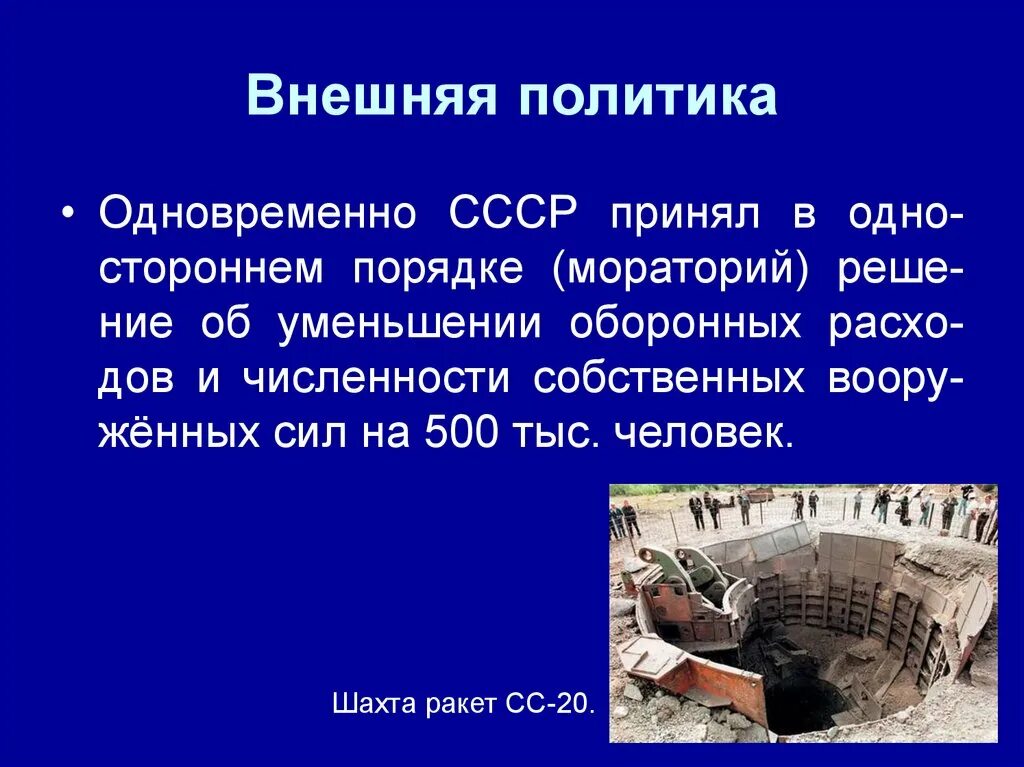 Внешняя политика

• Одновременно СССР принял в одностороннем порядке (мораторий) решение об уменьшении оборонных расходов и численности собственных вооружённых сил на 500 тыс. человек.

Шахта ракет СС-20.